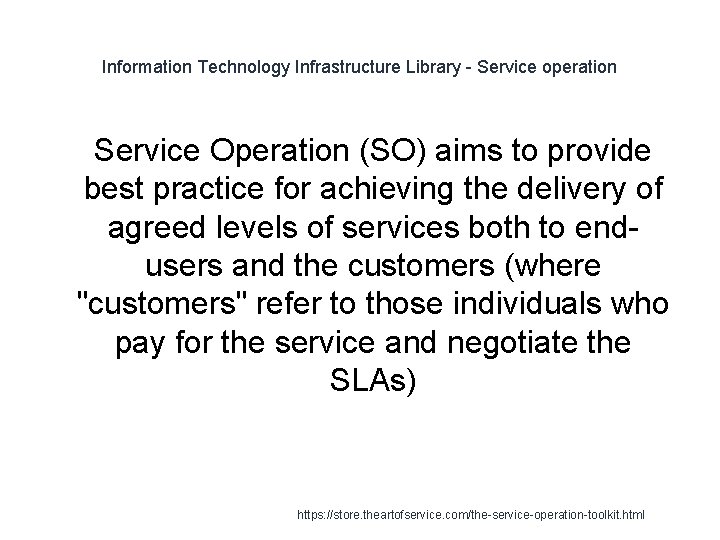 Information Technology Infrastructure Library - Service operation

Service Operation (SO) aims to provide best practice for achieving the delivery of agreed levels of services both to end-users and the customers (where "customers" refer to those individuals who pay for the service and negotiate the SLAs)

https://store.theartofservice.com/the-service-operation-toolkit.html